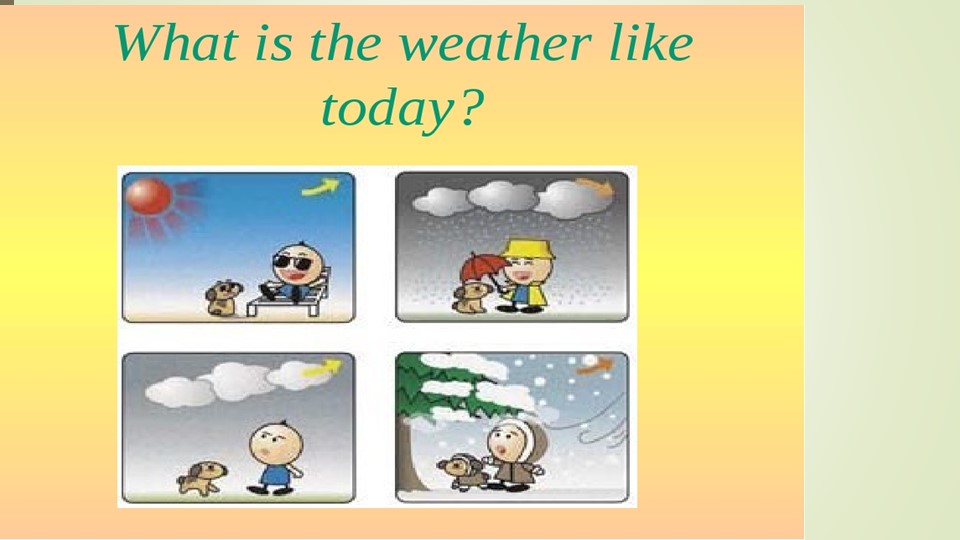 What is the weather like today?